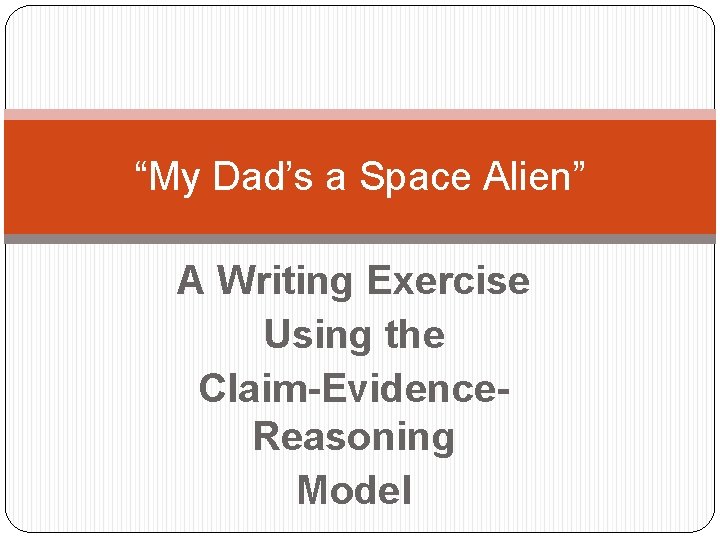 “My Dad’s a Space Alien”

A Writing Exercise Using the Claim-Evidence-Reasoning Model